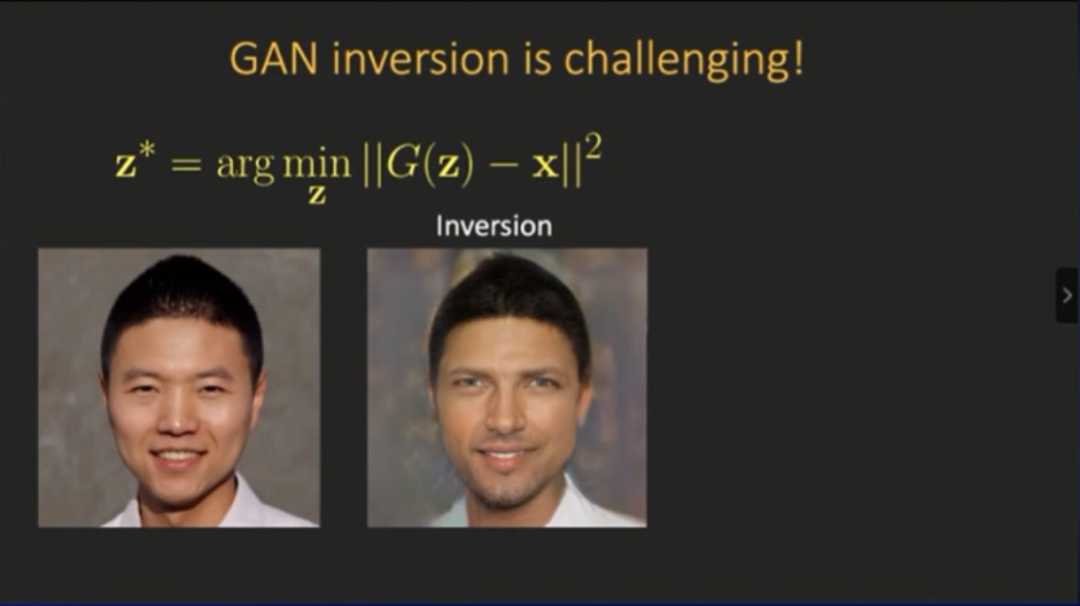 GAN inversion is challenging!

$\mathbf{z}^* = \arg\min_{\mathbf{z}} ||G(\mathbf{z}) - \mathbf{x}||^2$

Inversion